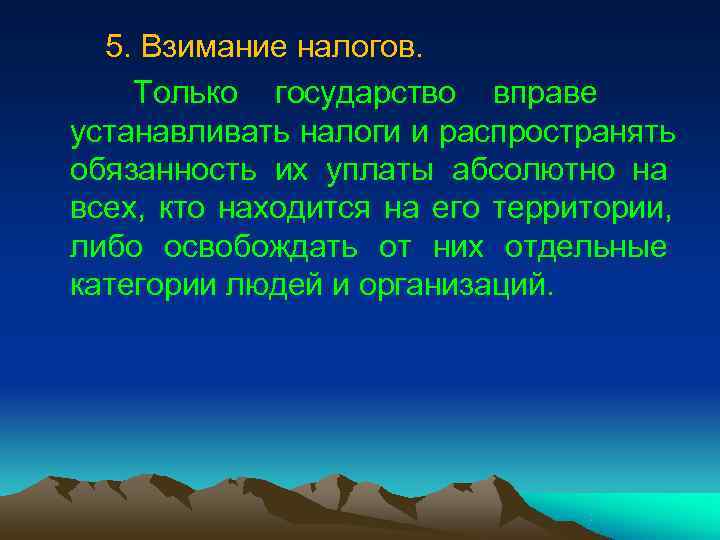 5. Взимание налогов.

Только государство вправе устанавливать налоги и распространять обязанность их уплаты абсолютно на всех, кто находится на его территории, либо освобождать от них отдельные категории людей и организаций.